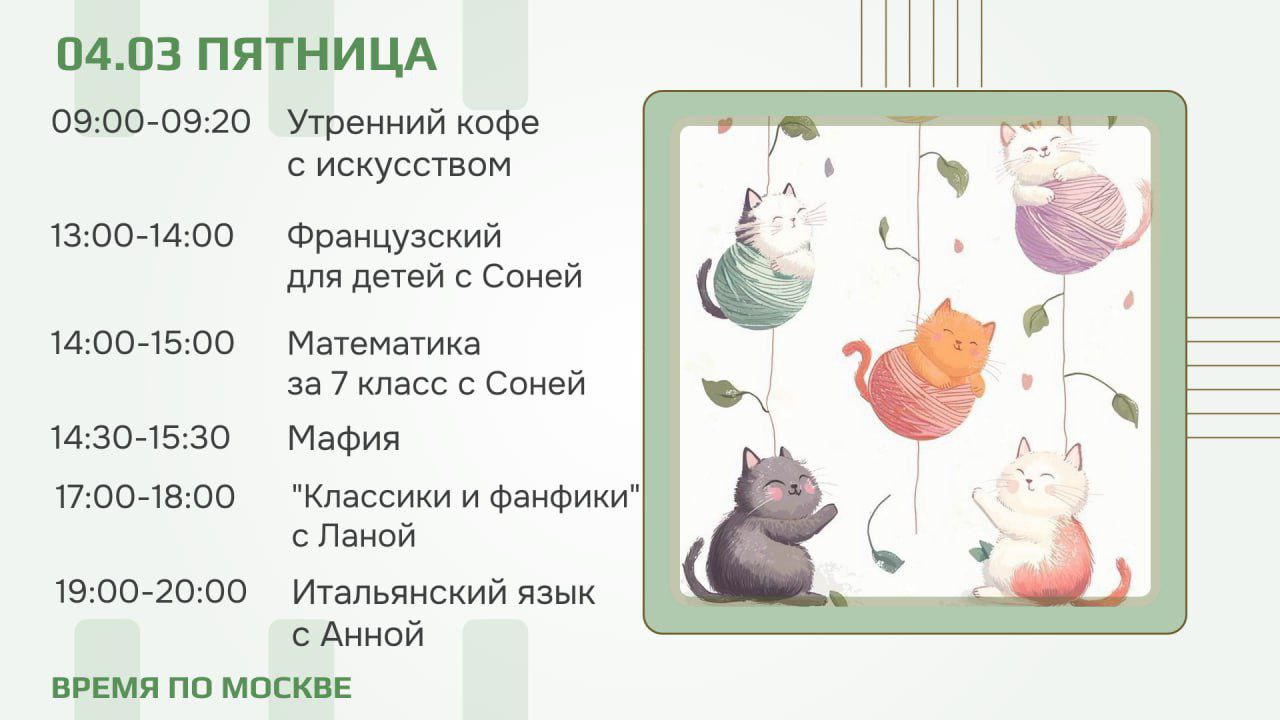 04.03 ПЯТНИЦА

09:00-09:20 Утренний кофе с искусством

13:00-14:00 Французский для детей с Соней

14:00-15:00 Математика за 7 класс с Соней

14:30-15:30 Мафия

17:00-18:00 "Классики и фанфики" с Ланой

19:00-20:00 Итальянский язык с Анной

ВРЕМЯ ПО МОСКВЕ